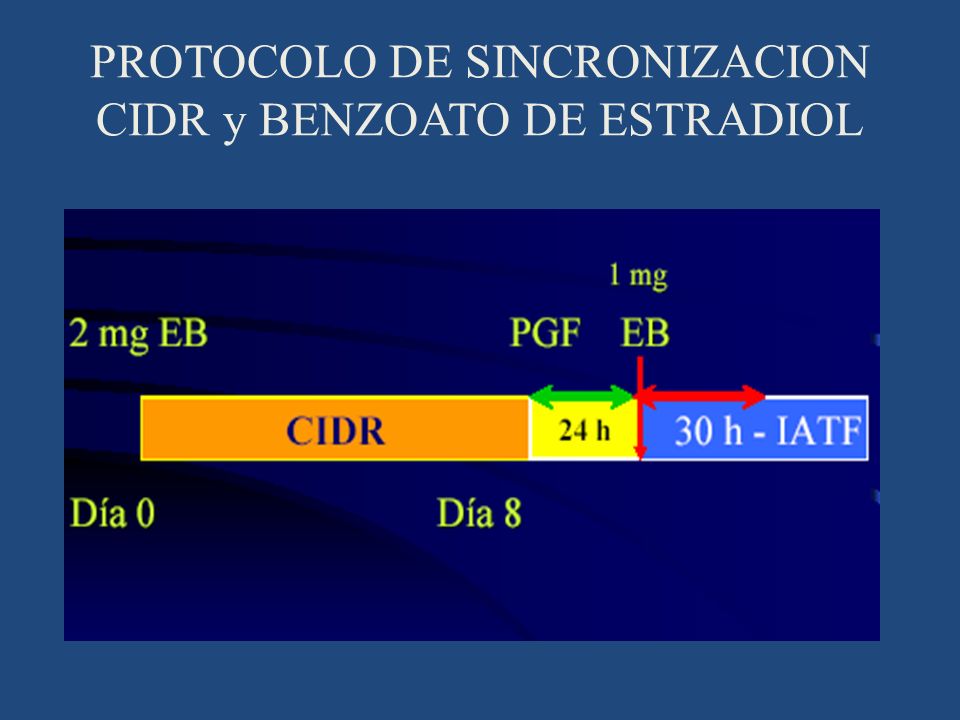 PROTOCOLO DE SINCRONIZACION CIDR y BENZOATO DE ESTRADIOL

1 mg

2 mg EB

PGF

EB

CIDR

24 h

30 h - IATF

Día 0

Día 8